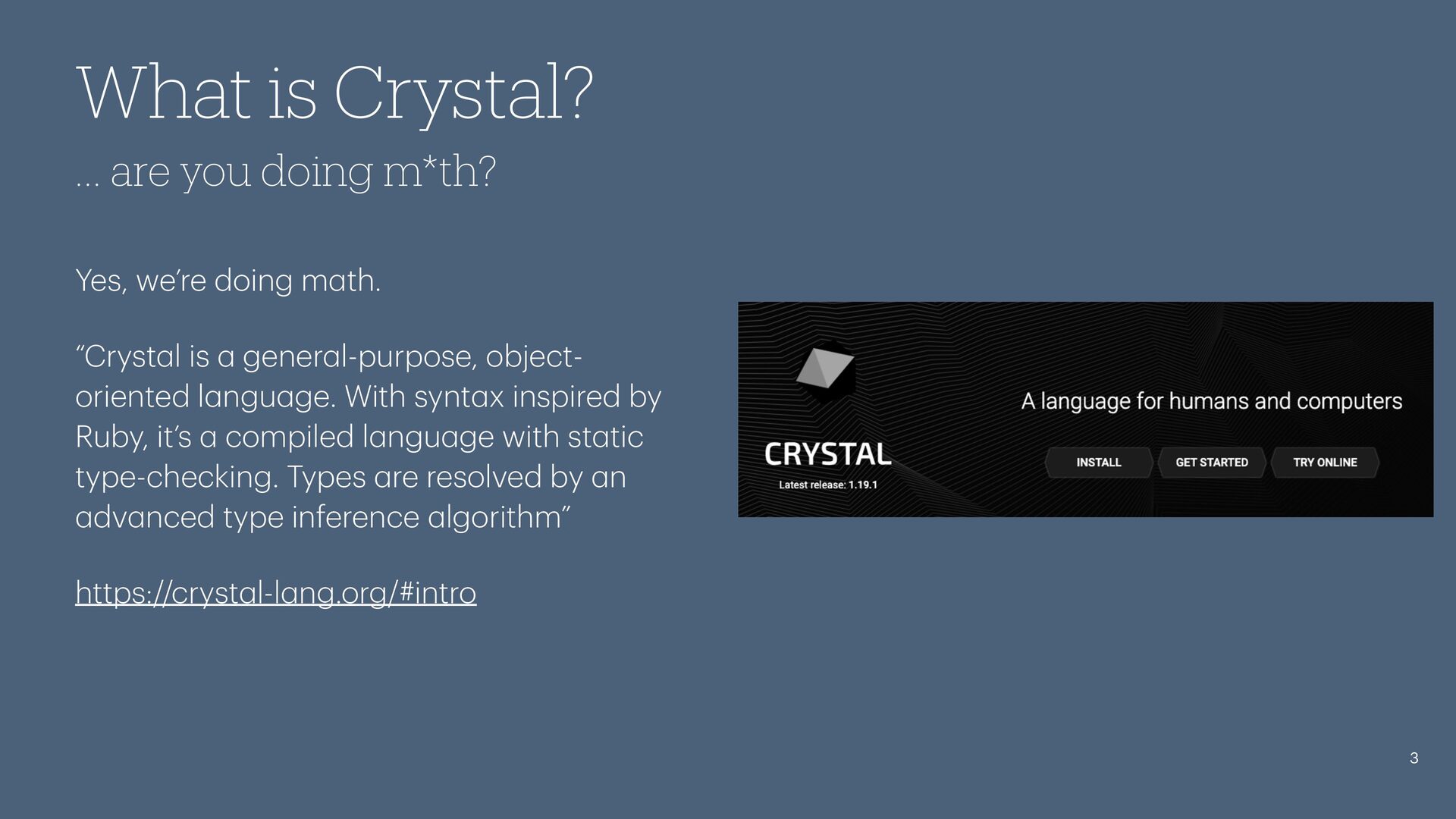 What is Crystal?

... are you doing m*th?

Yes, we're doing math.

"Crystal is a general-purpose, object-oriented language. With syntax inspired by Ruby, it's a compiled language with static type-checking. Types are resolved by an advanced type inference algorithm"

https://crystal-lang.org/#intro

CRYSTAL

Latest release: 1.19.1

A language for humans and computers

INSTALL

GET STARTED

TRY ONLINE

3